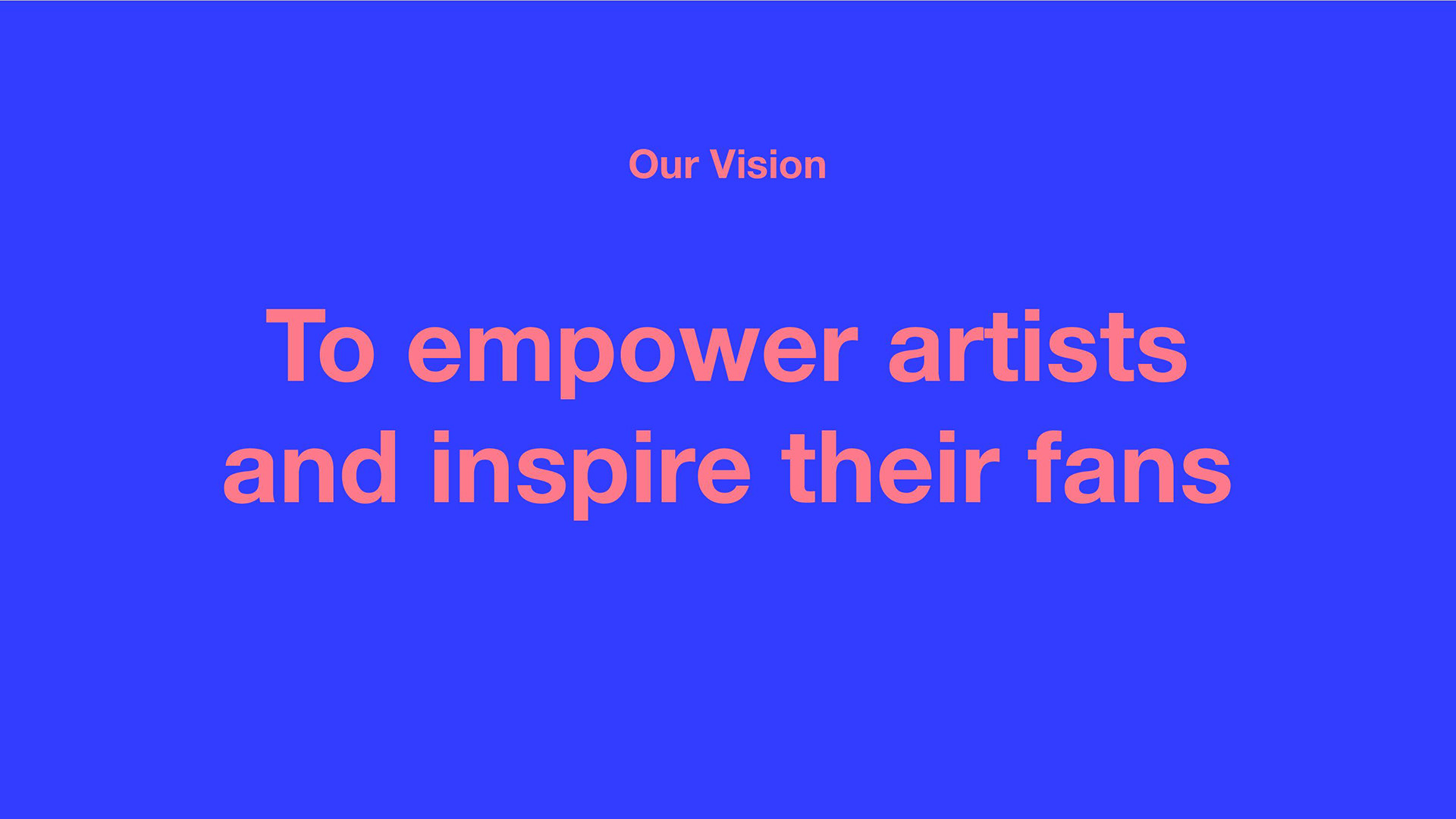 Our Vision

To empower artists and inspire their fans